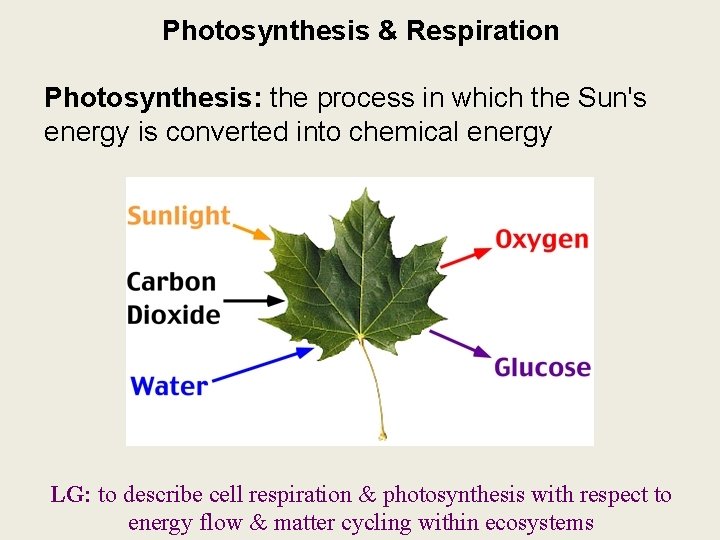 Photosynthesis & Respiration

Photosynthesis: the process in which the Sun's energy is converted into chemical energy

Sunlight

Carbon Dioxide

Water

Oxygen

Glucose

LG: to describe cell respiration & photosynthesis with respect to energy flow & matter cycling within ecosystems